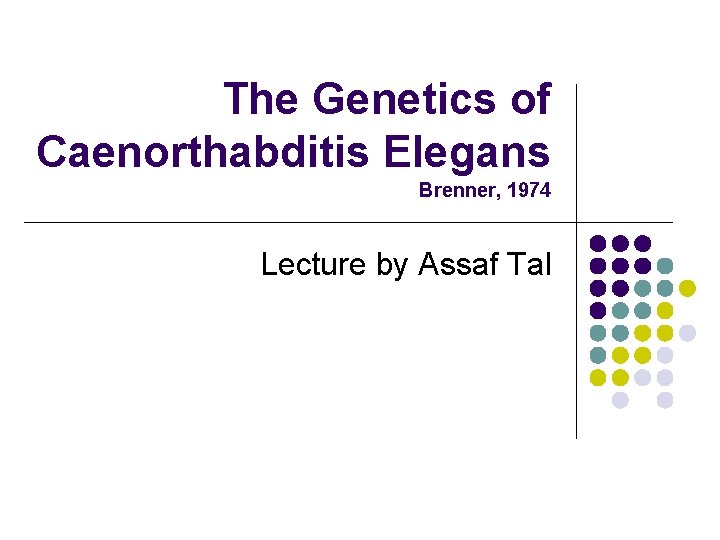 The Genetics of Caenorthabditis Elegans
Brenner, 1974

Lecture by Assaf Tal